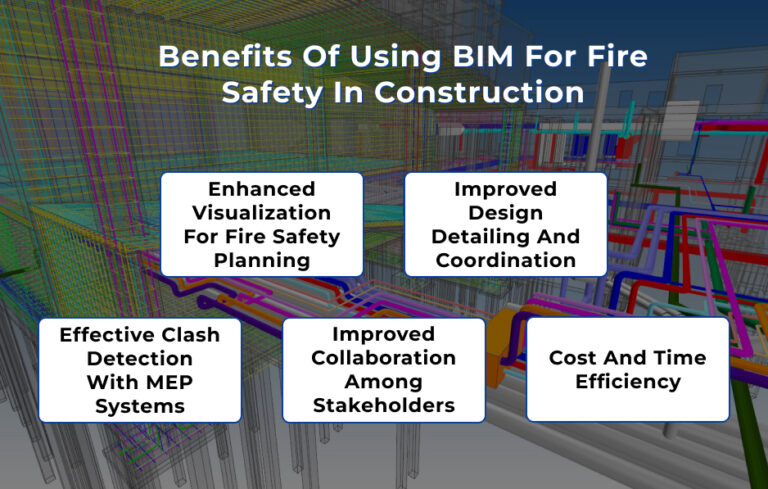 Benefits Of Using BIM For Fire Safety In Construction

Enhanced Visualization For Fire Safety Planning

Improved Design Detailing And Coordination

Effective Clash Detection With MEP Systems

Improved Collaboration Among Stakeholders

Cost And Time Efficiency